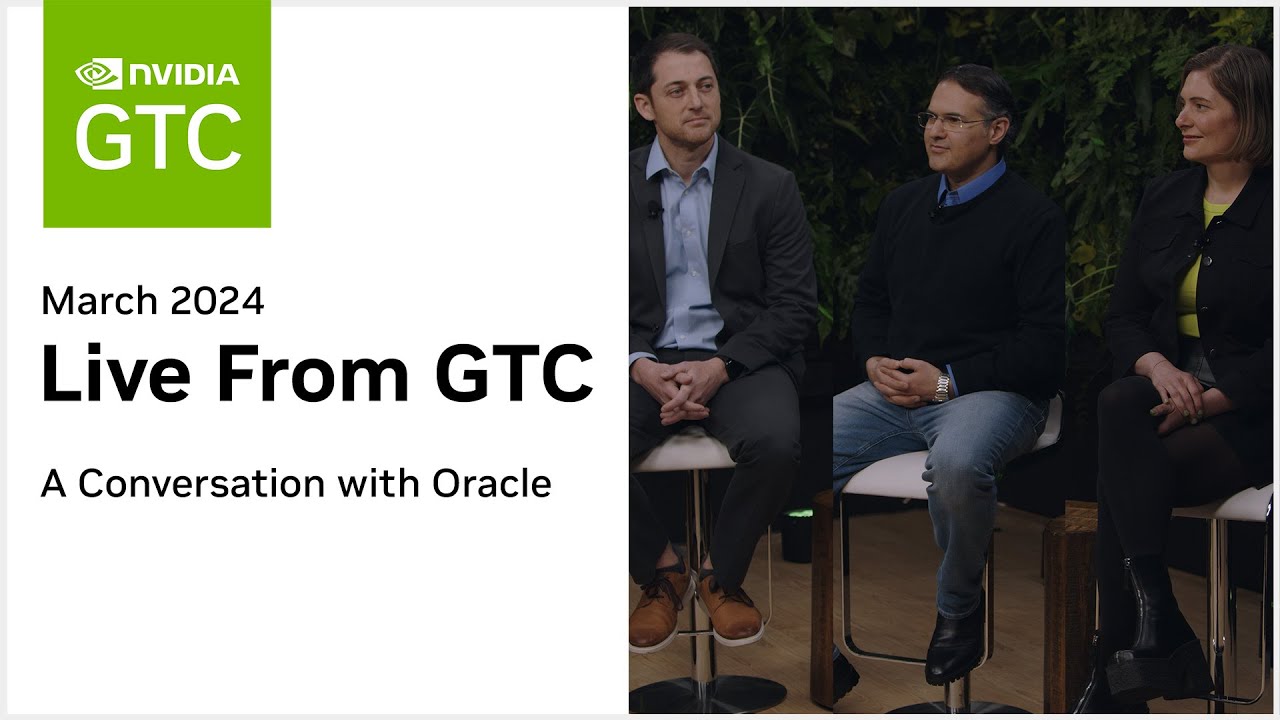 NVIDIA
GTC

March 2024

Live From GTC

A Conversation with Oracle